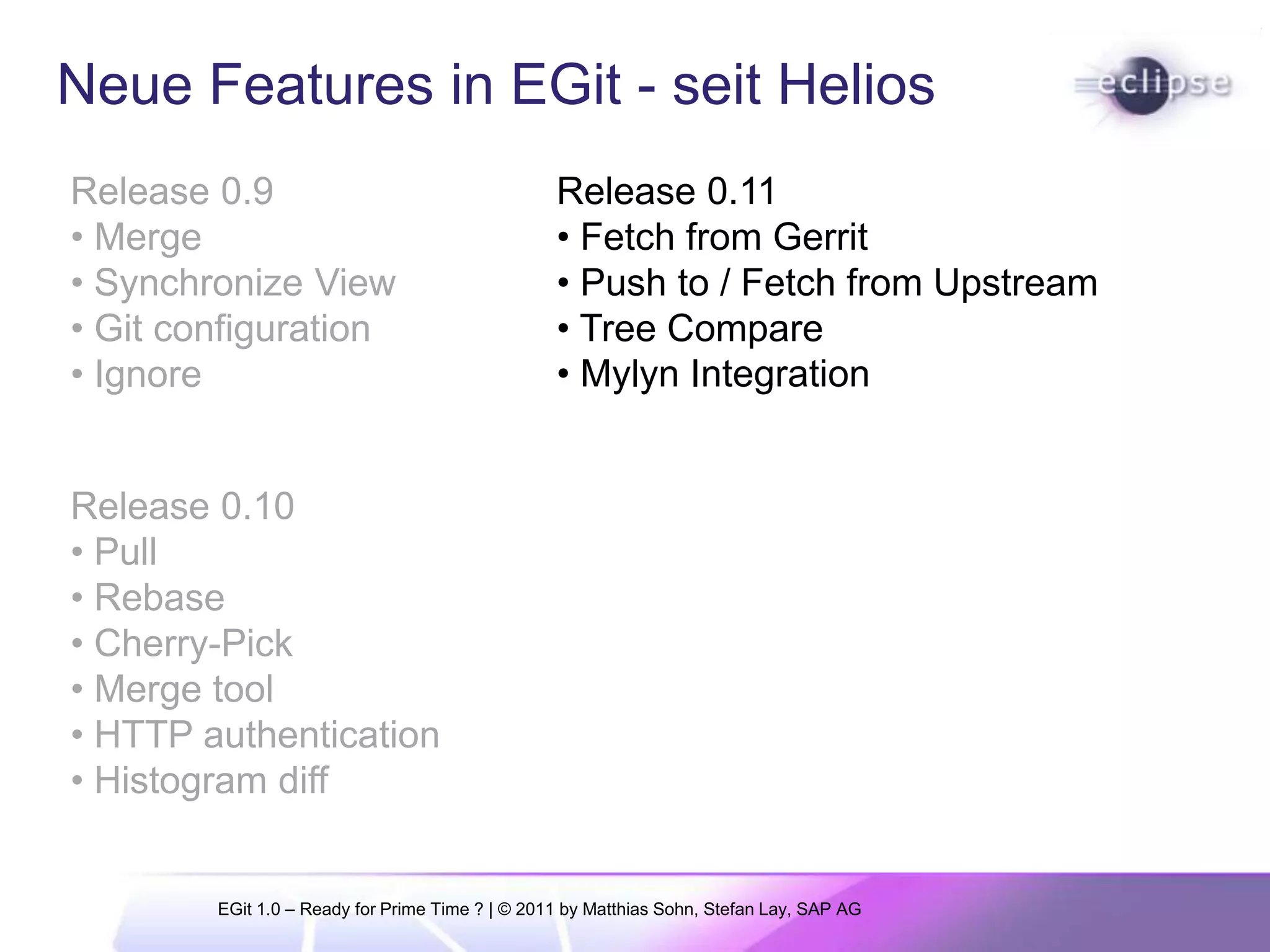 Neue Features in EGit - seit Helios

eclipse

Release 0.9
• Merge
• Synchronize View
• Git configuration
• Ignore

Release 0.10
• Pull
• Rebase
• Cherry-Pick
• Merge tool
• HTTP authentication
• Histogram diff

Release 0.11
• Fetch from Gerrit
• Push to / Fetch from Upstream
• Tree Compare
• Mylyn Integration

EGit 1.0 – Ready for Prime Time ? | © 2011 by Matthias Sohn, Stefan Lay, SAP AG